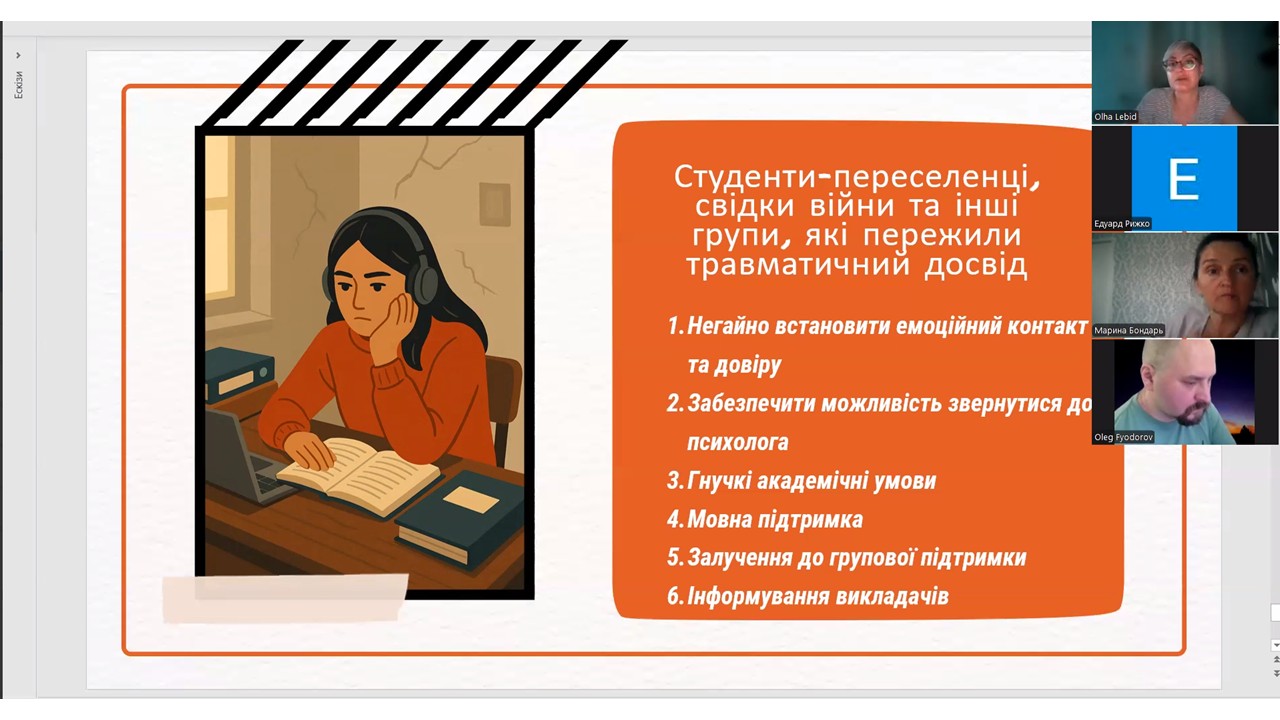 Ескізи

Студенти-переселенці, свідки війни та інші групи, які пережили травматичний досвід

1. Негайно встановити емоційний контакт та довіру
2. Забезпечити можливість звернутися до психолога
3. Гнучкі академічні умови
4. Мовна підтримка
5. Залучення до групової підтримки
6. Інформування викладачів

Olha Lebid
E
Едуард Рижко
Марина Бондарь
Oleg Fyodorov